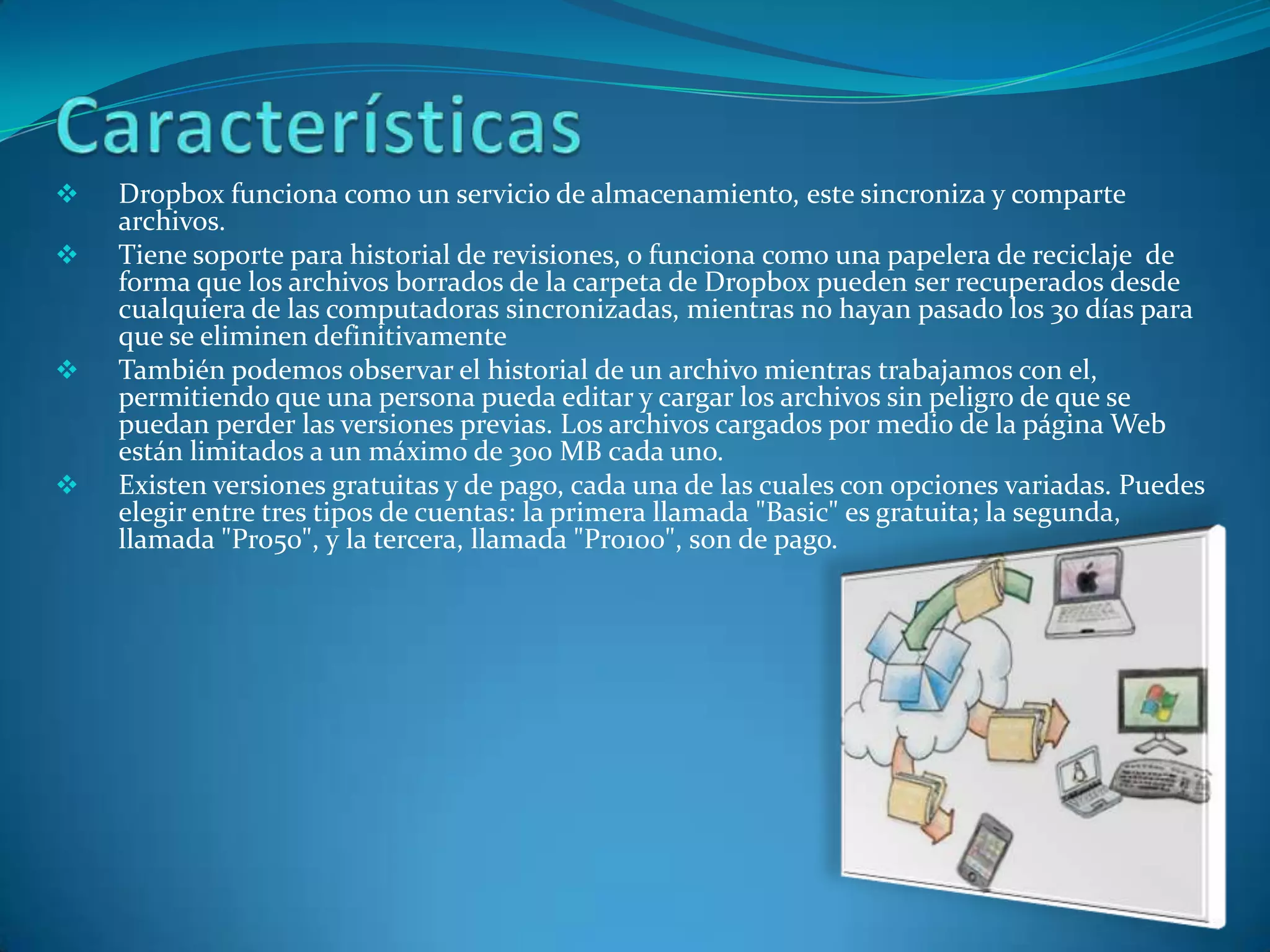 Características

❖ Dropbox funciona como un servicio de almacenamiento, este sincroniza y comparte archivos.

❖ Tiene soporte para historial de revisiones, o funciona como una papelera de reciclaje de forma que los archivos borrados de la carpeta de Dropbox pueden ser recuperados desde cualquiera de las computadoras sincronizadas, mientras no hayan pasado los 30 días para que se eliminen definitivamente

❖ También podemos observar el historial de un archivo mientras trabajamos con el, permitiendo que una persona pueda editar y cargar los archivos sin peligro de que se puedan perder las versiones previas. Los archivos cargados por medio de la página Web están limitados a un máximo de 300 MB cada uno.

❖ Existen versiones gratuitas y de pago, cada una de las cuales con opciones variadas. Puedes elegir entre tres tipos de cuentas: la primera llamada "Basic" es gratuita; la segunda, llamada "Pro50", y la tercera, llamada "Pro100", son de pago.